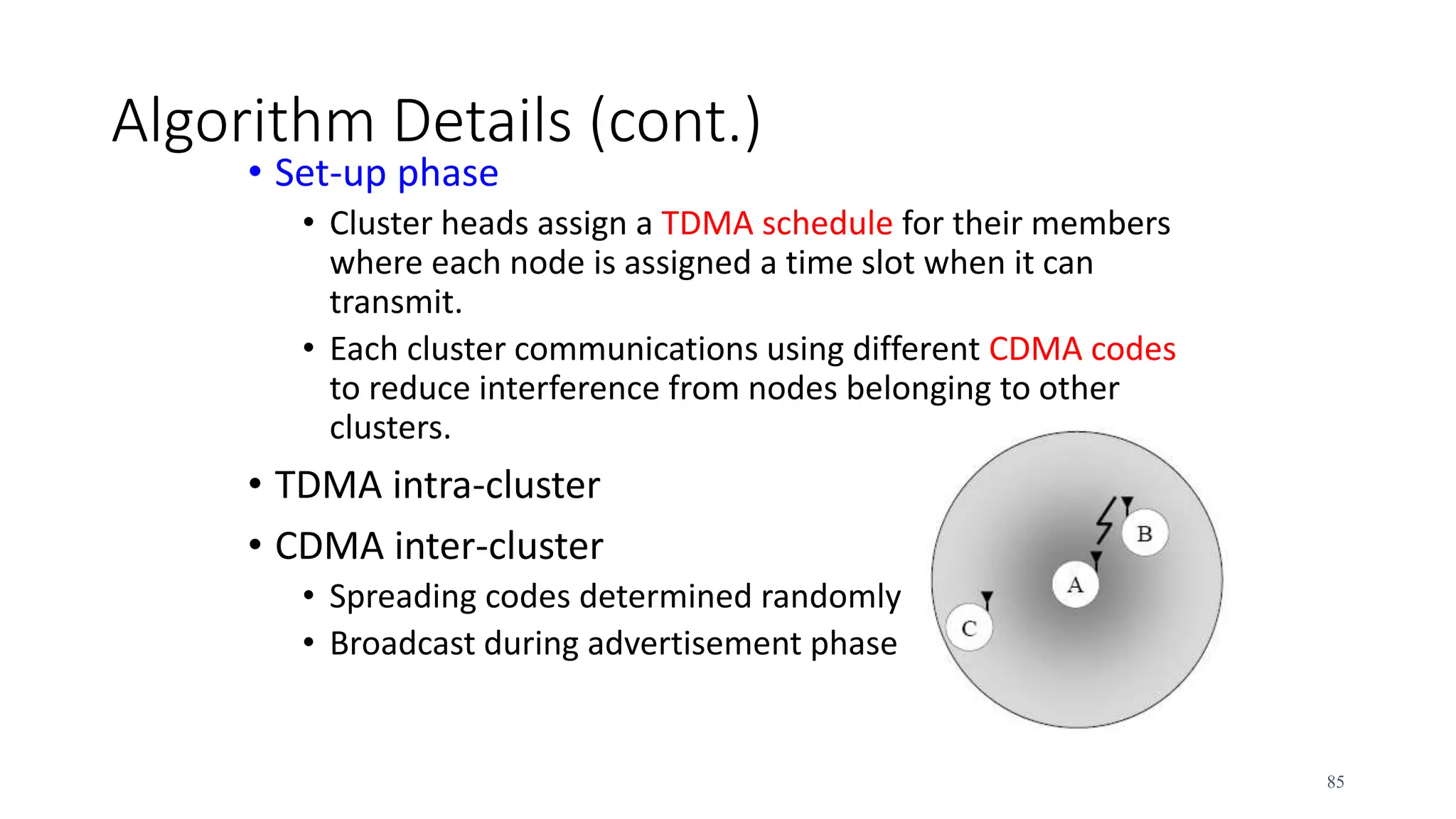 Algorithm Details (cont.)

• Set-up phase

• Cluster heads assign a TDMA schedule for their members where each node is assigned a time slot when it can transmit.

• Each cluster communications using different CDMA codes to reduce interference from nodes belonging to other clusters.

• TDMA intra-cluster

• CDMA inter-cluster

• Spreading codes determined randomly

• Broadcast during advertisement phase

B

A

C

85